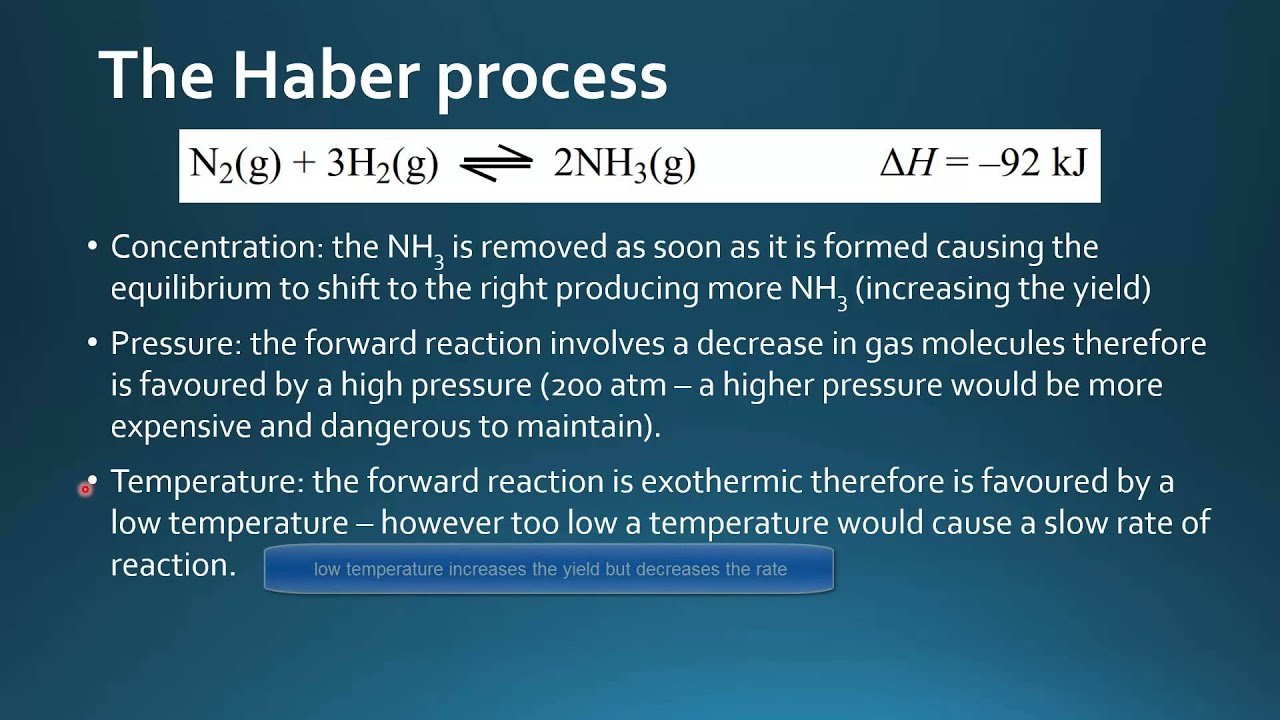 The Haber process

$N_2(g) + 3H_2(g) \rightleftharpoons 2NH_3(g)$    $\Delta H = -92$ kJ

• Concentration: the $NH_3$ is removed as soon as it is formed causing the equilibrium to shift to the right producing more $NH_3$ (increasing the yield)

• Pressure: the forward reaction involves a decrease in gas molecules therefore is favoured by a high pressure (200 atm – a higher pressure would be more expensive and dangerous to maintain).

• Temperature: the forward reaction is exothermic therefore is favoured by a low temperature – however too low a temperature would cause a slow rate of reaction.

low temperature increases the yield but decreases the rate